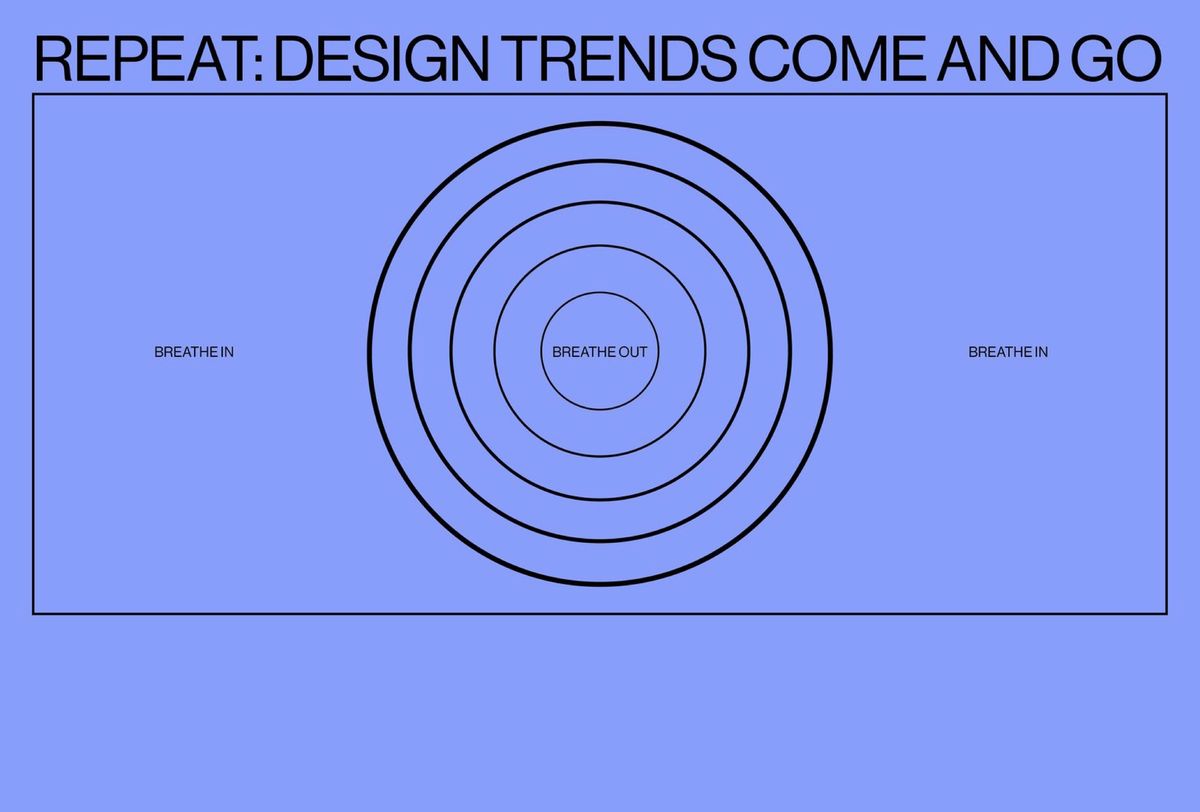 REPEAT: DESIGN TRENDS COME AND GO

BREATHE IN

BREATHE OUT

BREATHE IN